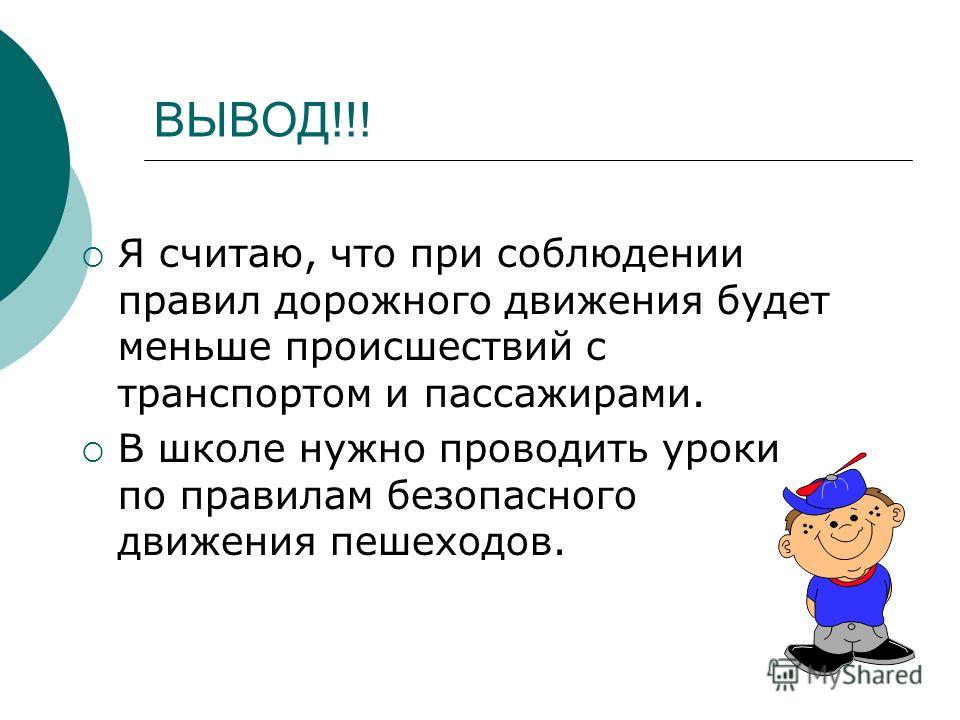 ВЫВОД!!!

Я считаю, что при соблюдении правил дорожного движения будет меньше происшествий с транспортом и пассажирами.

В школе нужно проводить уроки по правилам безопасного движения пешеходов.

MyShared